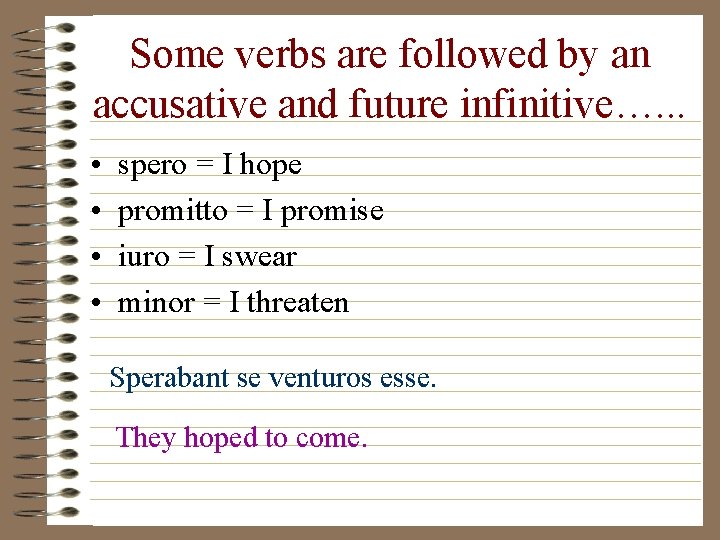 Some verbs are followed by an accusative and future infinitive……

• spero = I hope
• promitto = I promise
• iuro = I swear
• minor = I threaten

Sperabant se venturos esse.

They hoped to come.